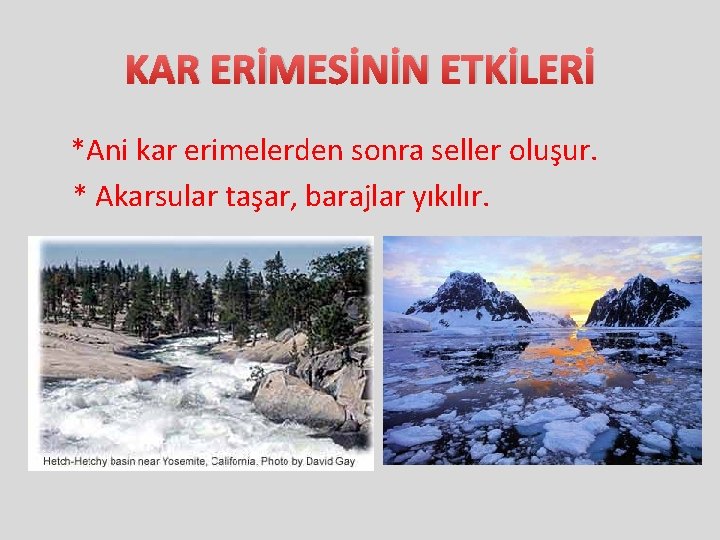 KAR ERİMESİNİN ETKİLERİ

*Ani kar erimelerden sonra seller oluşur.

* Akarsular taşar, barajlar yıkılır.

Hetch-Hetchy basin near Yosemite, California. Photo by David Gay